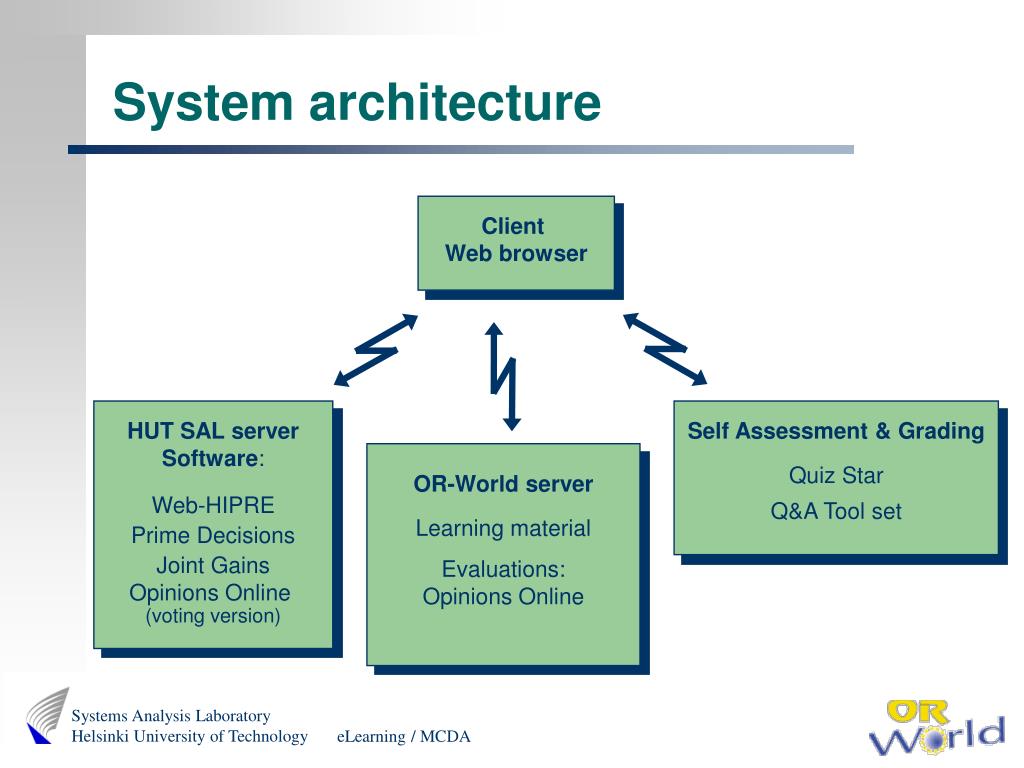 System architecture

Client
Web browser

HUT SAL server
Software:

Web-HIPRE
Prime Decisions
Joint Gains
Opinions Online
(voting version)

OR-World server

Learning material

Evaluations:
Opinions Online

Self Assessment & Grading

Quiz Star
Q&A Tool set

Systems Analysis Laboratory
Helsinki University of Technology

eLearning / MCDA

OR World